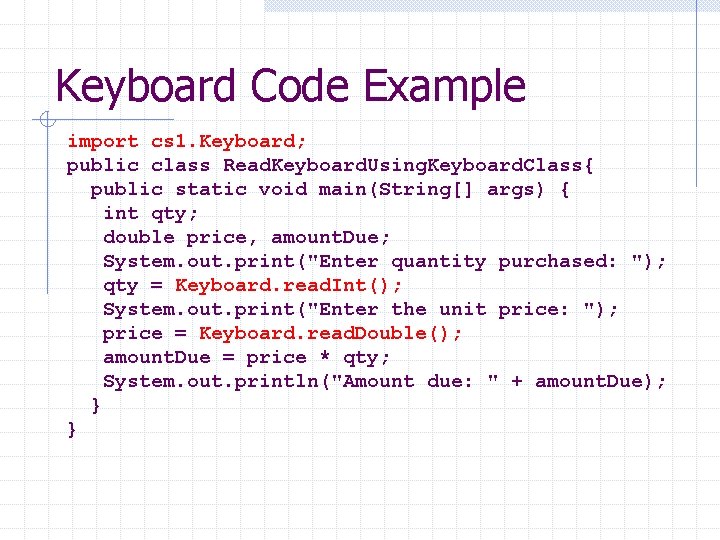 Keyboard Code Example

import cs1.Keyboard;
public class ReadKeyboardUsingKeyboardClass{
  public static void main(String[] args) {
    int qty;
    double price, amountDue;
    System.out.print("Enter quantity purchased: ");
    qty = Keyboard.readInt();
    System.out.print("Enter the unit price: ");
    price = Keyboard.readDouble();
    amountDue = price * qty;
    System.out.println("Amount due: " + amountDue);
  }
}